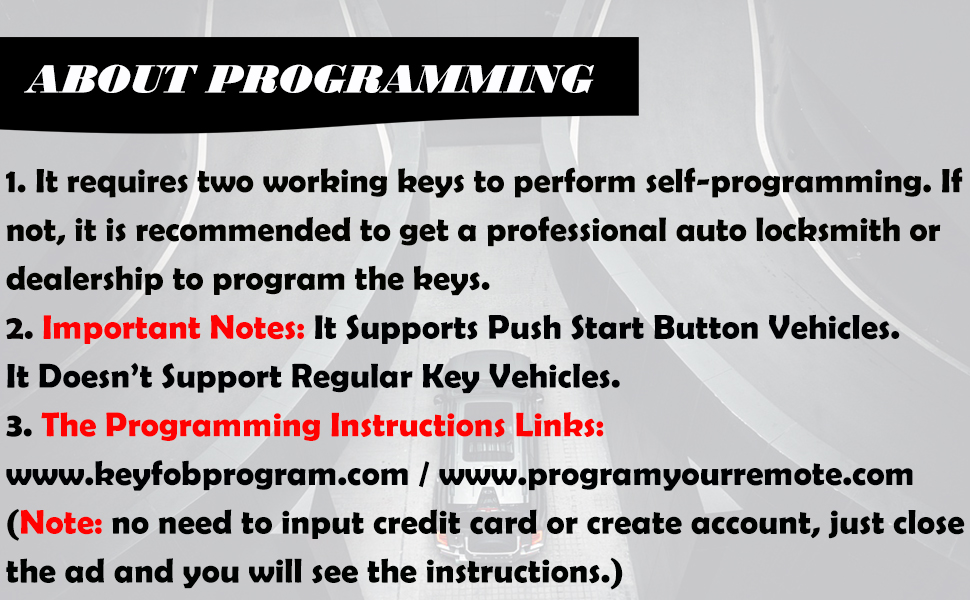 ABOUT PROGRAMMING

1. It requires two working keys to perform self-programming. If not, it is recommended to get a professional auto locksmith or dealership to program the keys.
2. Important Notes: It Supports Push Start Button Vehicles. It Doesn't Support Regular Key Vehicles.
3. The Programming Instructions Links:
www.keyfobprogram.com / www.programyourremote.com
(Note: no need to input credit card or create account, just close the ad and you will see the instructions.)